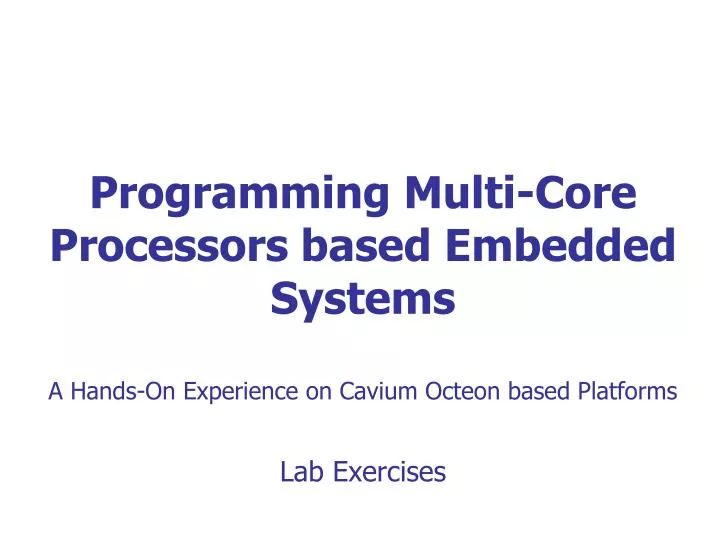 Programming Multi-Core Processors based Embedded Systems

A Hands-On Experience on Cavium Octeon based Platforms

Lab Exercises